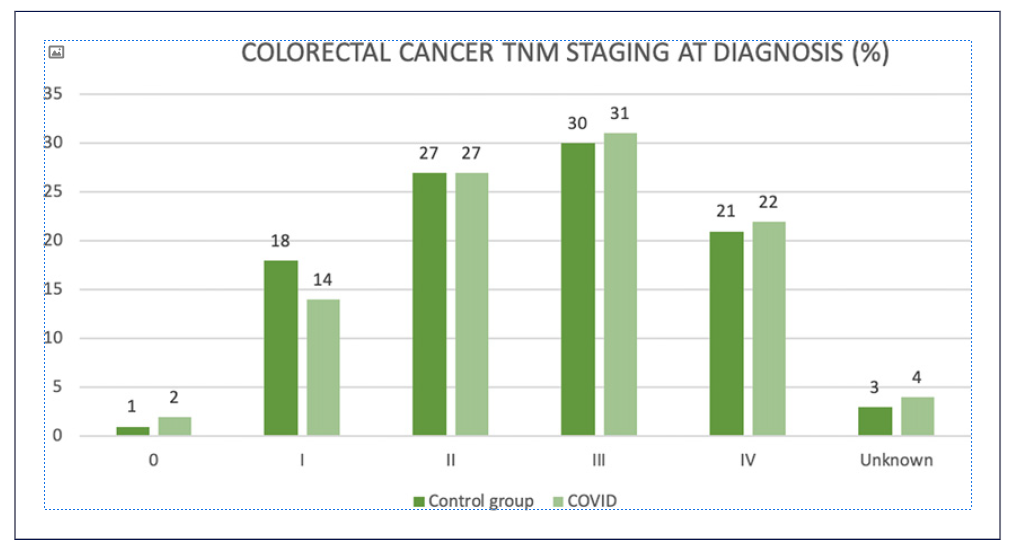 COLORECTAL CANCER TNM STAGING AT DIAGNOSIS (%)

35
30
25
20
15
10
5
0

1 2
18 14
27 27
30 31
21 22
3 4

0
I
II
III
IV
Unknown

Control group COVID